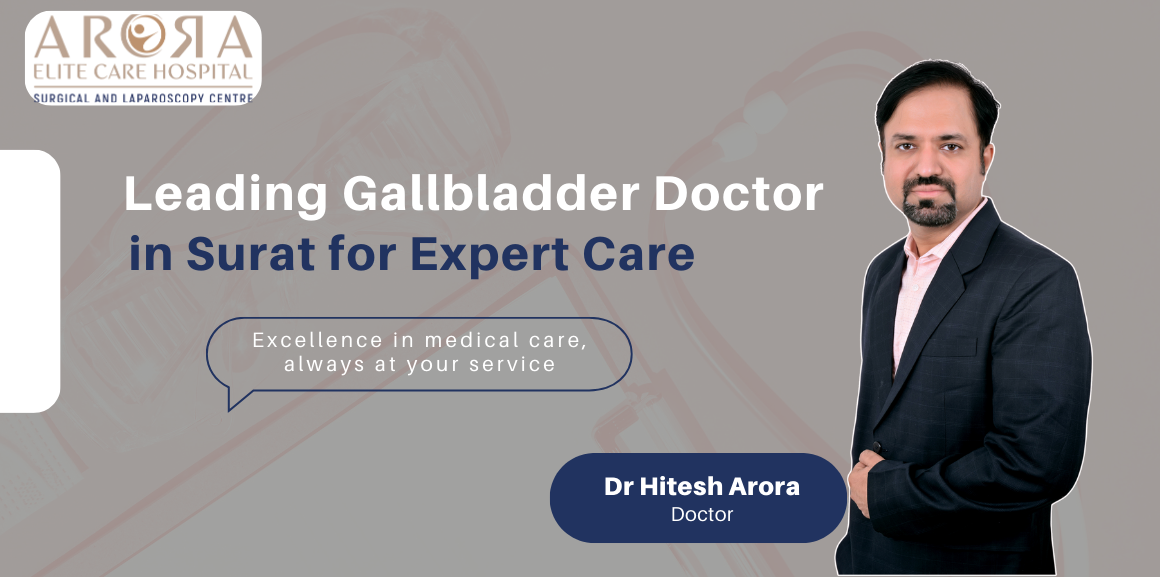 ARORA
ELITE CARE HOSPITAL
SURGICAL AND LAPAROSCOPY CENTRE

Leading Gallbladder Doctor in Surat for Expert Care

Excellence in medical care, always at your service

Dr Hitesh Arora
Doctor